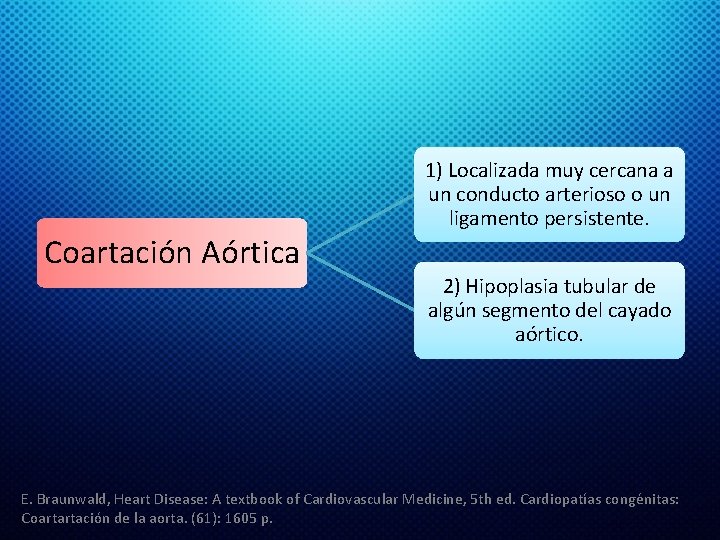 Coartación Aórtica

1) Localizada muy cercana a un conducto arterioso o un ligamento persistente.

2) Hipoplasia tubular de algún segmento del cayado aórtico.

E. Braunwald, Heart Disease: A textbook of Cardiovascular Medicine, 5th ed. Cardiopatías congénitas: Coartartación de la aorta. (61): 1605 p.